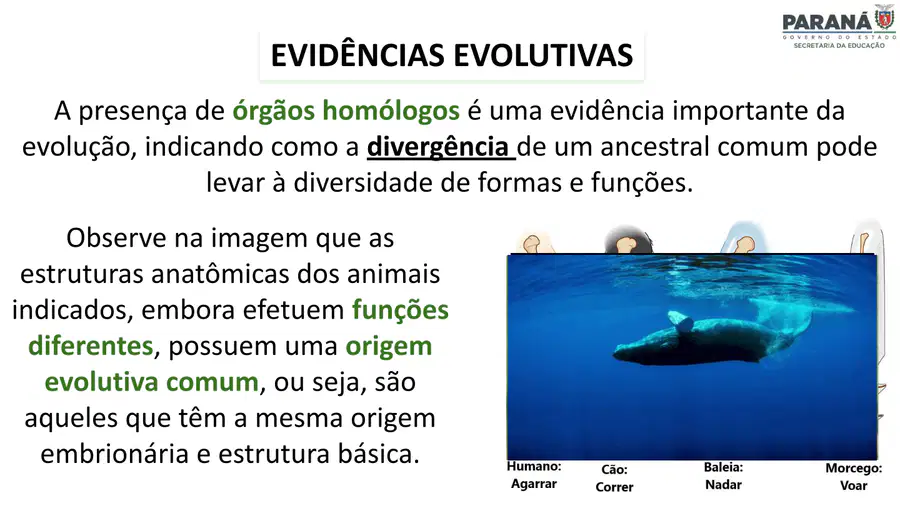 PARANÁ
GOVERNO DO ESTADO
SECRETARIA DA EDUCAÇÃO

EVIDÊNCIAS EVOLUTIVAS

A presença de órgãos homólogos é uma evidência importante da evolução, indicando como a divergência de um ancestral comum pode levar à diversidade de formas e funções.

Observe na imagem que as estruturas anatômicas dos animais indicados, embora efetuem funções diferentes, possuem uma origem evolutiva comum, ou seja, são aqueles que têm a mesma origem embrionária e estrutura básica.

Humano:
Agarrar

Cão:
Correr

Baleia:
Nadar

Morcego:
Voar